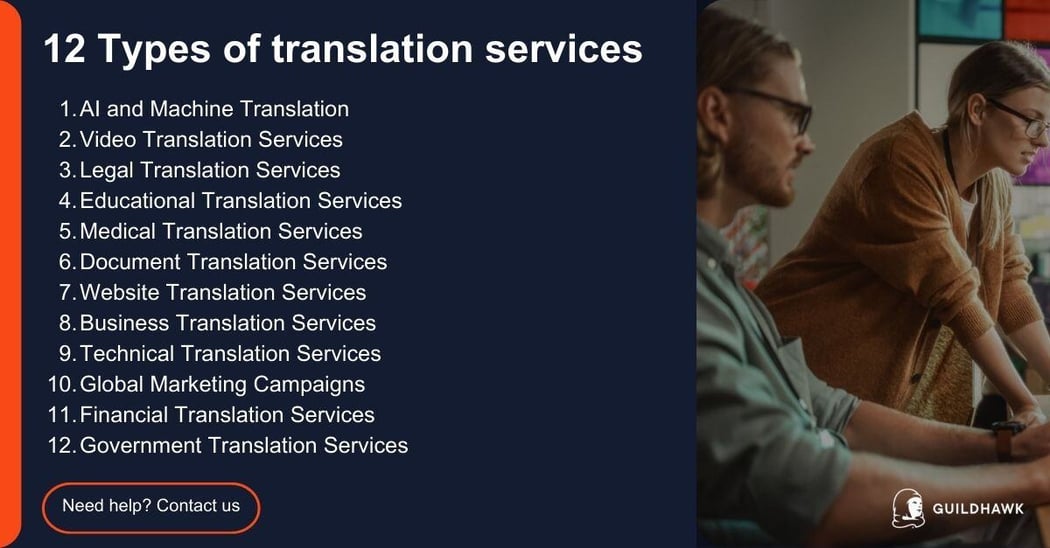 12 Types of translation services

1. AI and Machine Translation
2. Video Translation Services
3. Legal Translation Services
4. Educational Translation Services
5. Medical Translation Services
6. Document Translation Services
7. Website Translation Services
8. Business Translation Services
9. Technical Translation Services
10. Global Marketing Campaigns
11. Financial Translation Services
12. Government Translation Services

Need help? Contact us

GUILDHAWK